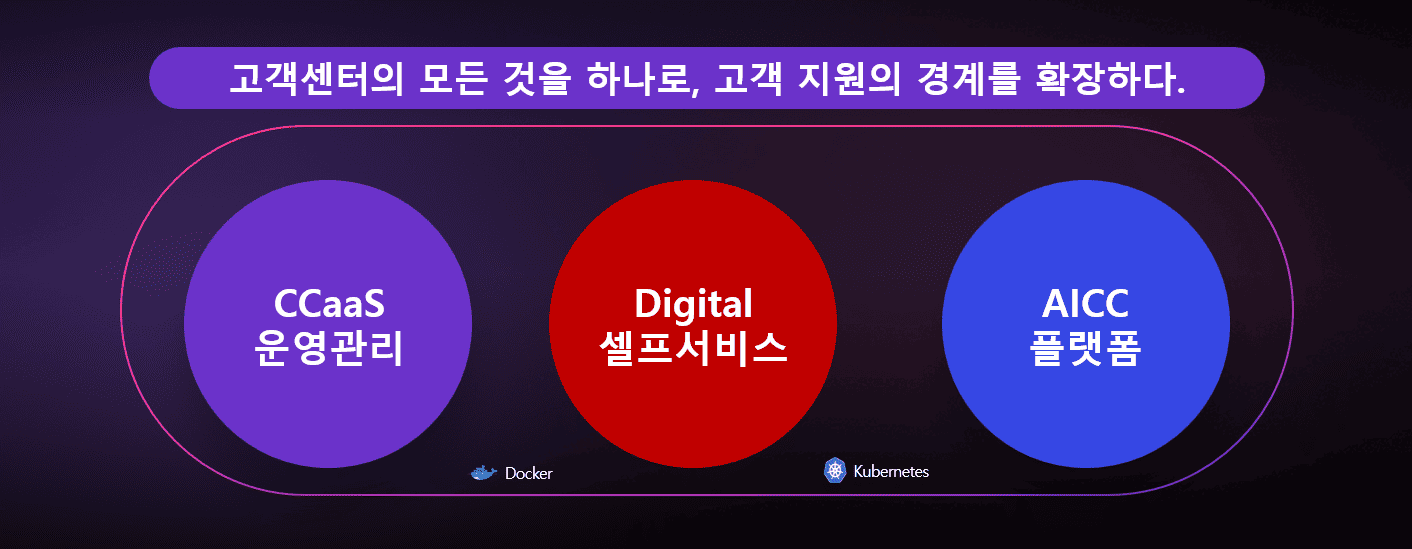 고객센터의 모든 것을 하나로, 고객 지원의 경계를 확장하다.

CCaaS
운영관리

Digital
셀프서비스

AICC
플랫폼

Docker

Kubernetes